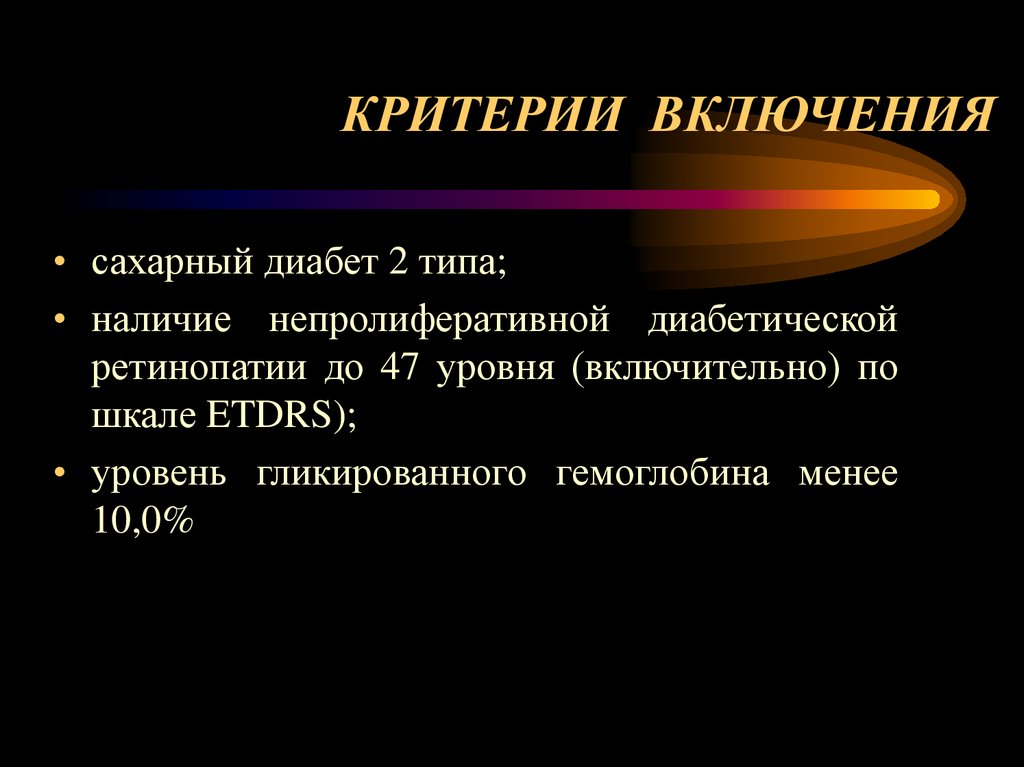 КРИТЕРИИ ВКЛЮЧЕНИЯ

• сахарный диабет 2 типа;

• наличие непролиферативной диабетической ретинопатии до 47 уровня (включительно) по шкале ETDRS);

• уровень гликированного гемоглобина менее 10,0%